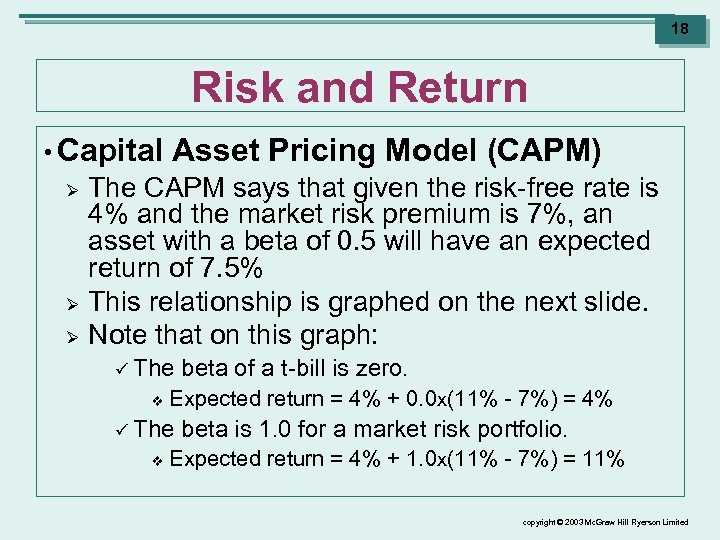 18

Risk and Return

• Capital Asset Pricing Model (CAPM)

➢ The CAPM says that given the risk-free rate is 4% and the market risk premium is 7%, an asset with a beta of 0.5 will have an expected return of 7.5%

➢ This relationship is graphed on the next slide.

➢ Note that on this graph:

✓ The beta of a t-bill is zero.

❖ Expected return = 4% + 0.0x(11% - 7%) = 4%

✓ The beta is 1.0 for a market risk portfolio.

❖ Expected return = 4% + 1.0x(11% - 7%) = 11%

copyright © 2003 McGraw Hill Ryerson Limited